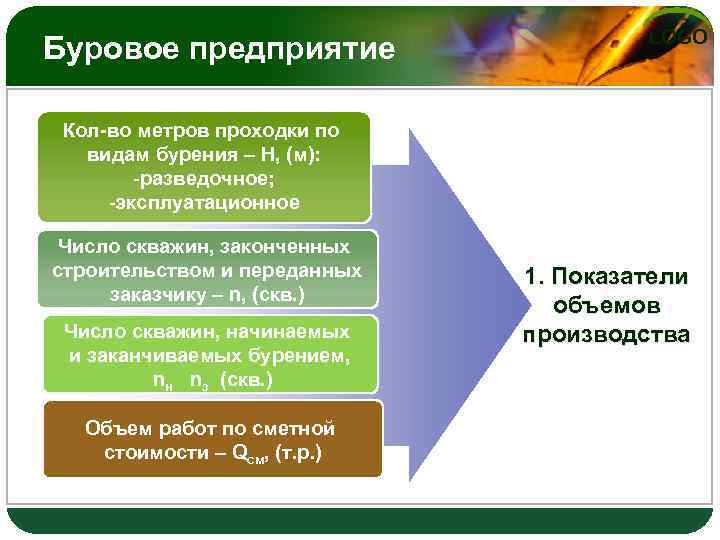 Буровое предприятие

LOGO

Кол-во метров проходки по видам бурения – Н, (м):
-разведочное;
-эксплуатационное

Число скважин, законченных строительством и переданных заказчику – n, (скв.)

Число скважин, начинаемых и заканчиваемых бурением, $n_н$ $n_з$ (скв.)

Объем работ по сметной стоимости – $Q_{см}$, (т.р.)

1. Показатели объемов производства